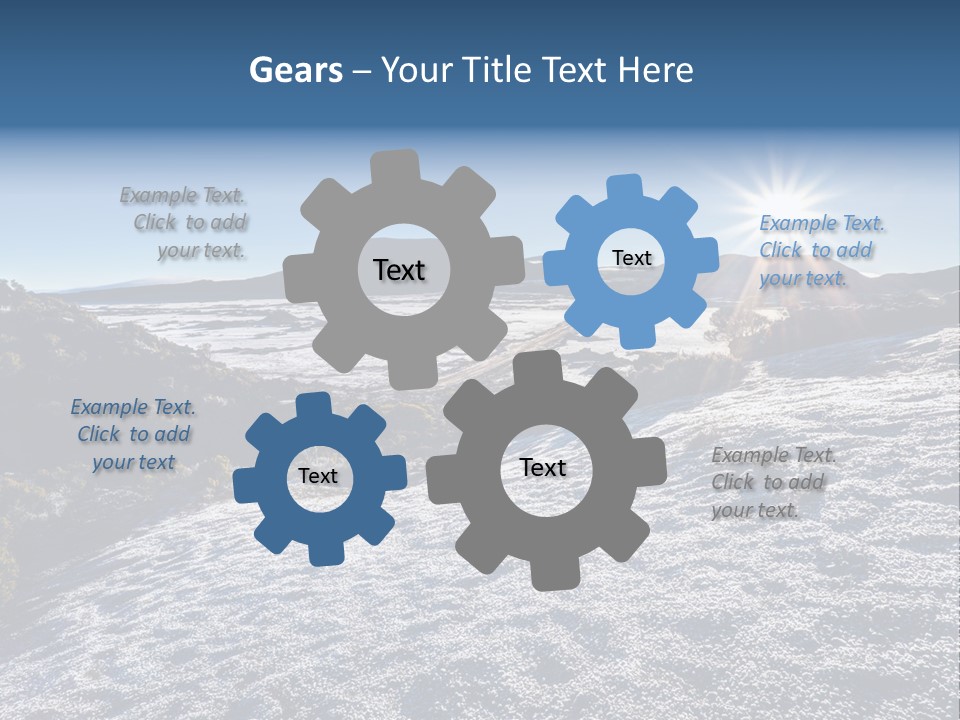 Gears – Your Title Text Here

Example Text. Click to add your text.

Text

Text

Example Text. Click to add your text.

Example Text. Click to add your text

Text

Text

Example Text. Click to add your text.